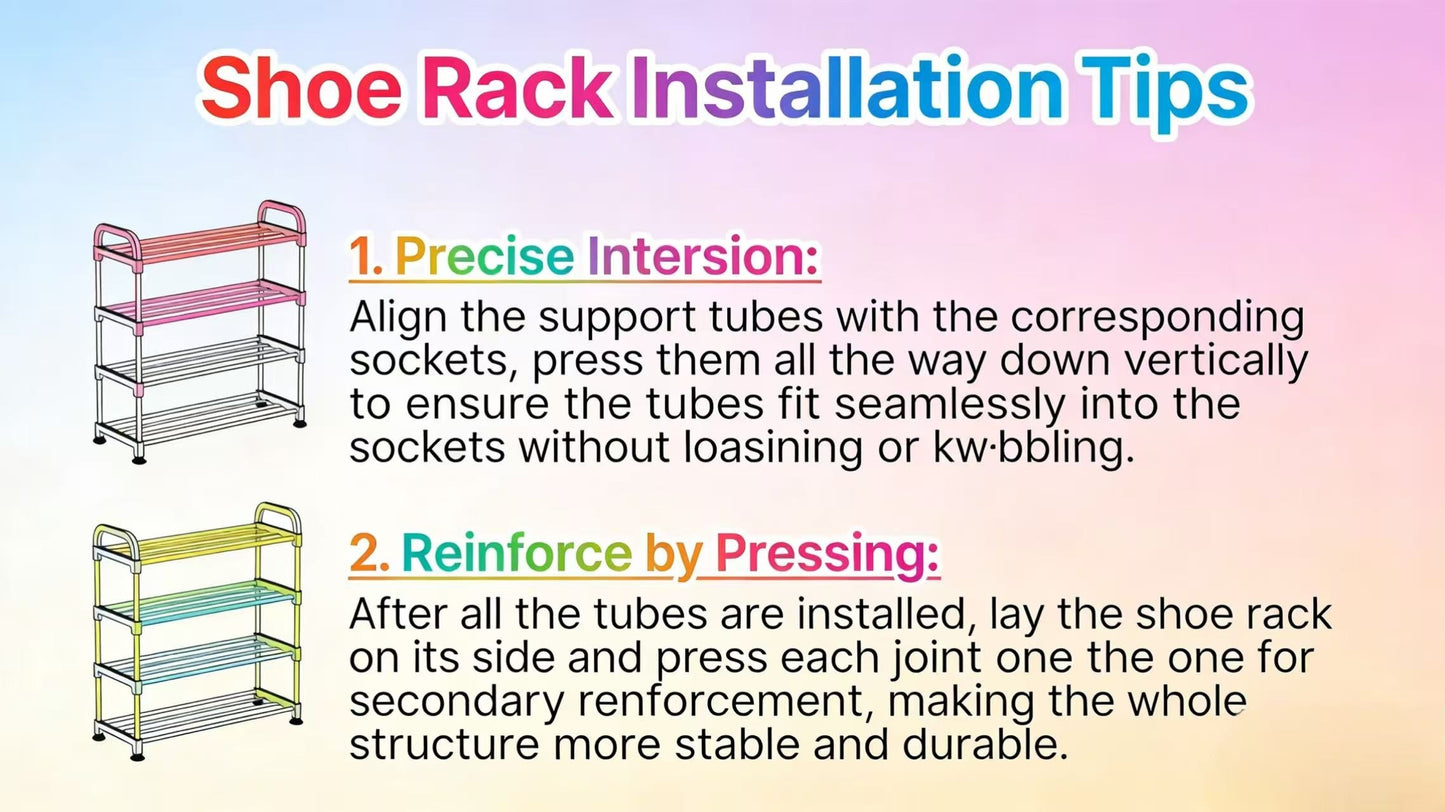 Shoe Rack Installation Tips

1. Precise Intersion:
Align the support tubes with the corresponding sockets, press them all the way down vertically to ensure the tubes fit seamlessly into the sockets without loasining or kw·bbling.

2. Reinforce by Pressing:
After all the tubes are installed, lay the shoe rack on its side and press each joint one the one for secondary renforcement, making the whole structure more stable and durable.